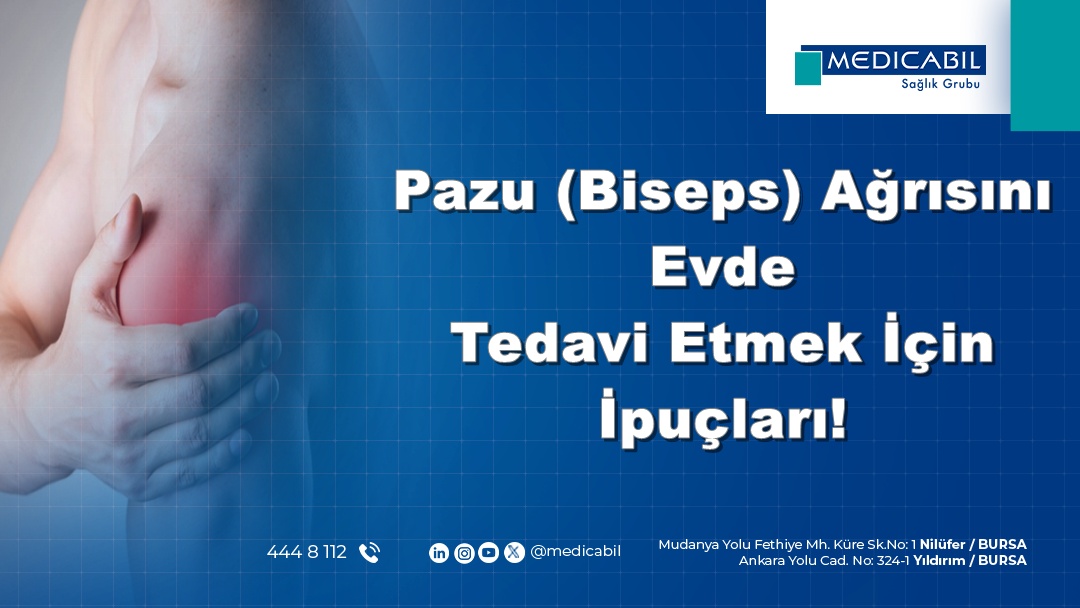 MEDICABIL
Sağlık Grubu

Pazu (Biseps) Ağrısını Evde Tedavi Etmek İçin İpuçları!

444 8 112

@medicabil

Mudanya Yolu Fethiye Mh. Küre Sk.No: 1 Nilüfer / BURSA
Ankara Yolu Cad. No: 324-1 Yıldırım / BURSA